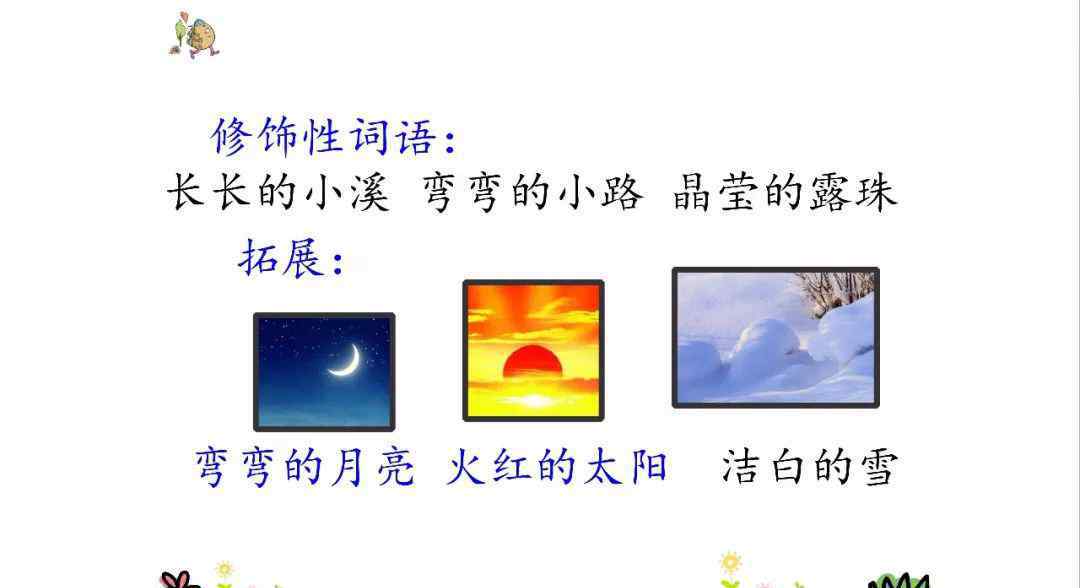 修饰性词语：
长长的小溪 弯弯的小路 晶莹的露珠
拓展：
弯弯的月亮 火红的太阳 洁白的雪